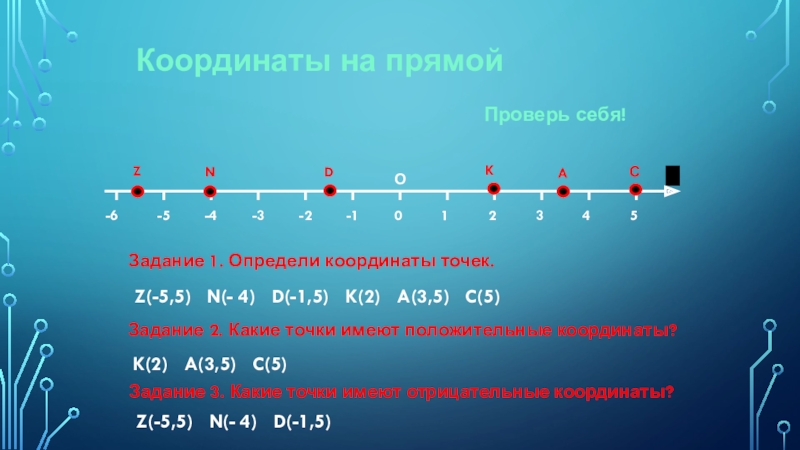 Координаты на прямой

Проверь себя!

Z N D O K A C

-6 -5 -4 -3 -2 -1 0 1 2 3 4 5

Задание 1. Определи координаты точек.

Z(-5,5) N(- 4) D(-1,5) K(2) A(3,5) C(5)

Задание 2. Какие точки имеют положительные координаты?

K(2) A(3,5) C(5)

Задание 3. Какие точки имеют отрицательные координаты?

Z(-5,5) N(- 4) D(-1,5)